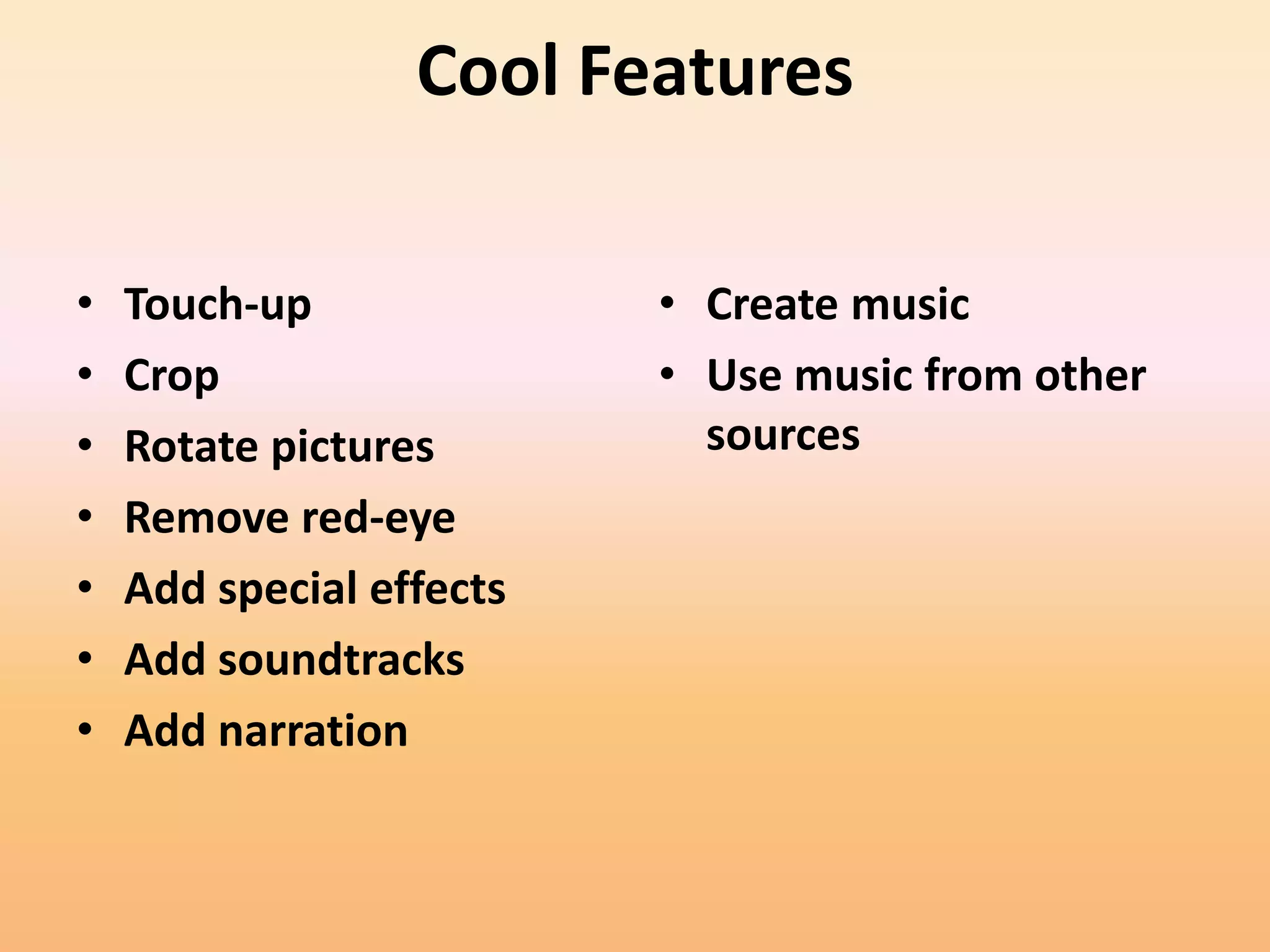 Cool Features

• Touch-up
• Crop
• Rotate pictures
• Remove red-eye
• Add special effects
• Add soundtracks
• Add narration

• Create music
• Use music from other sources